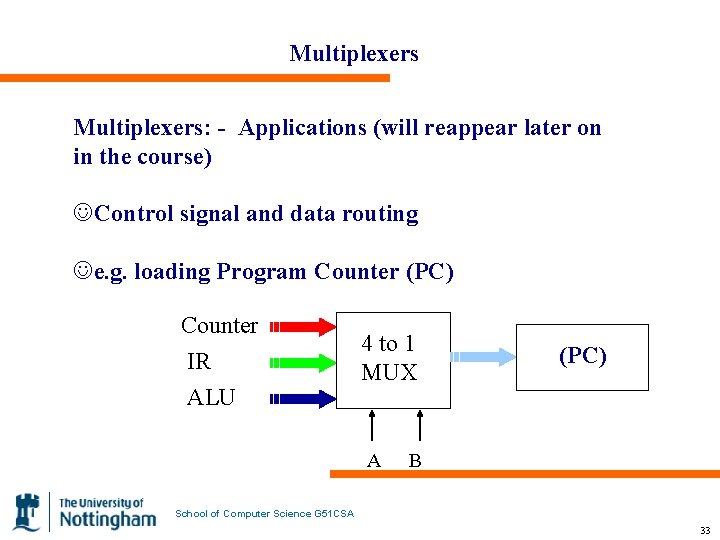 Multiplexers

Multiplexers: - Applications (will reappear later on in the course)

☺Control signal and data routing

☺e.g. loading Program Counter (PC)

Counter

IR

ALU

4 to 1 MUX

(PC)

A B

The University of Nottingham

School of Computer Science G51CSA

33